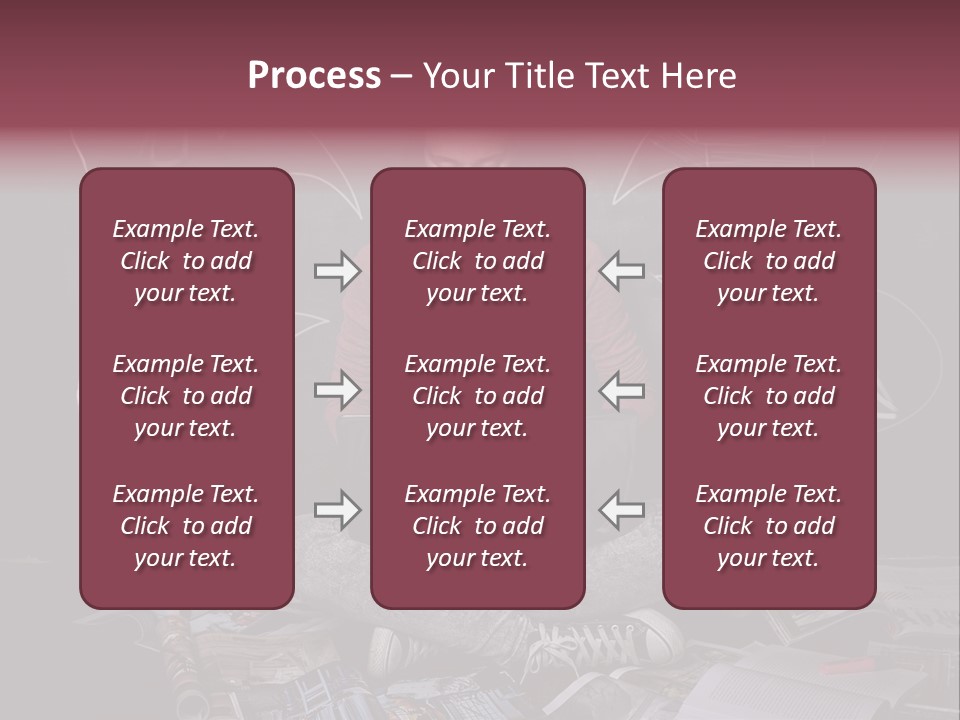 Process – Your Title Text Here

Example Text. Click to add your text.

Example Text. Click to add your text.

Example Text. Click to add your text.

Example Text. Click to add your text.

Example Text. Click to add your text.

Example Text. Click to add your text.

Example Text. Click to add your text.

Example Text. Click to add your text.

Example Text. Click to add your text.